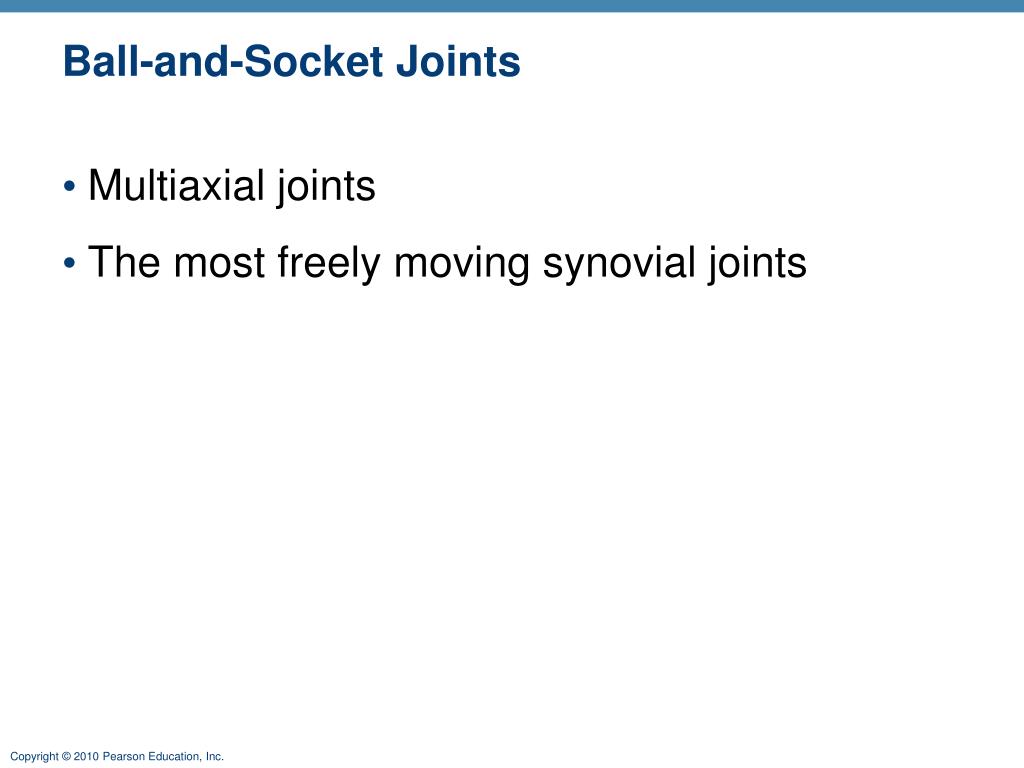 Ball-and-Socket Joints

• Multiaxial joints

• The most freely moving synovial joints

Copyright © 2010 Pearson Education, Inc.